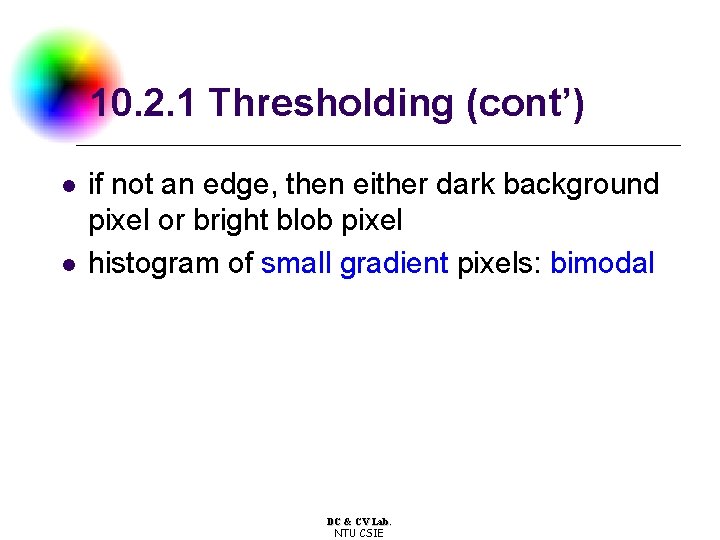 10.2.1 Thresholding (cont’)

- if not an edge, then either dark background pixel or bright blob pixel
- histogram of small gradient pixels: bimodal

DC & CV Lab.
NTU CSIE